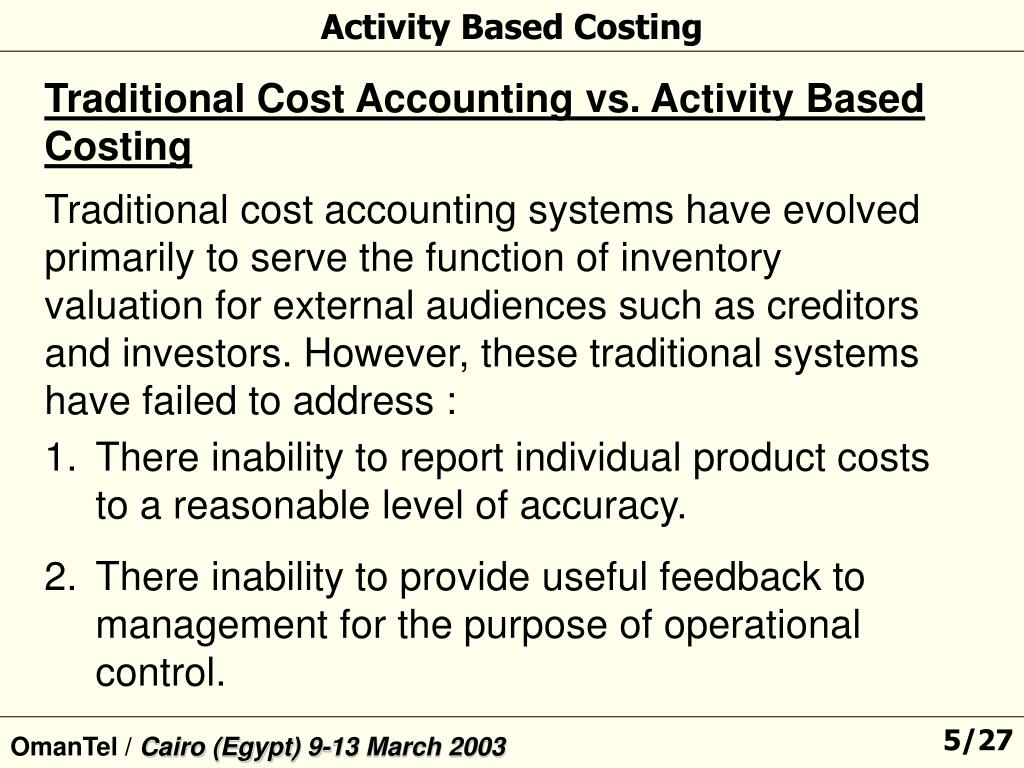 Activity Based Costing

Traditional Cost Accounting vs. Activity Based Costing

Traditional cost accounting systems have evolved primarily to serve the function of inventory valuation for external audiences such as creditors and investors. However, these traditional systems have failed to address :

1. There inability to report individual product costs to a reasonable level of accuracy.

2. There inability to provide useful feedback to management for the purpose of operational control.

OmanTel / Cairo (Egypt) 9-13 March 2003

5/27